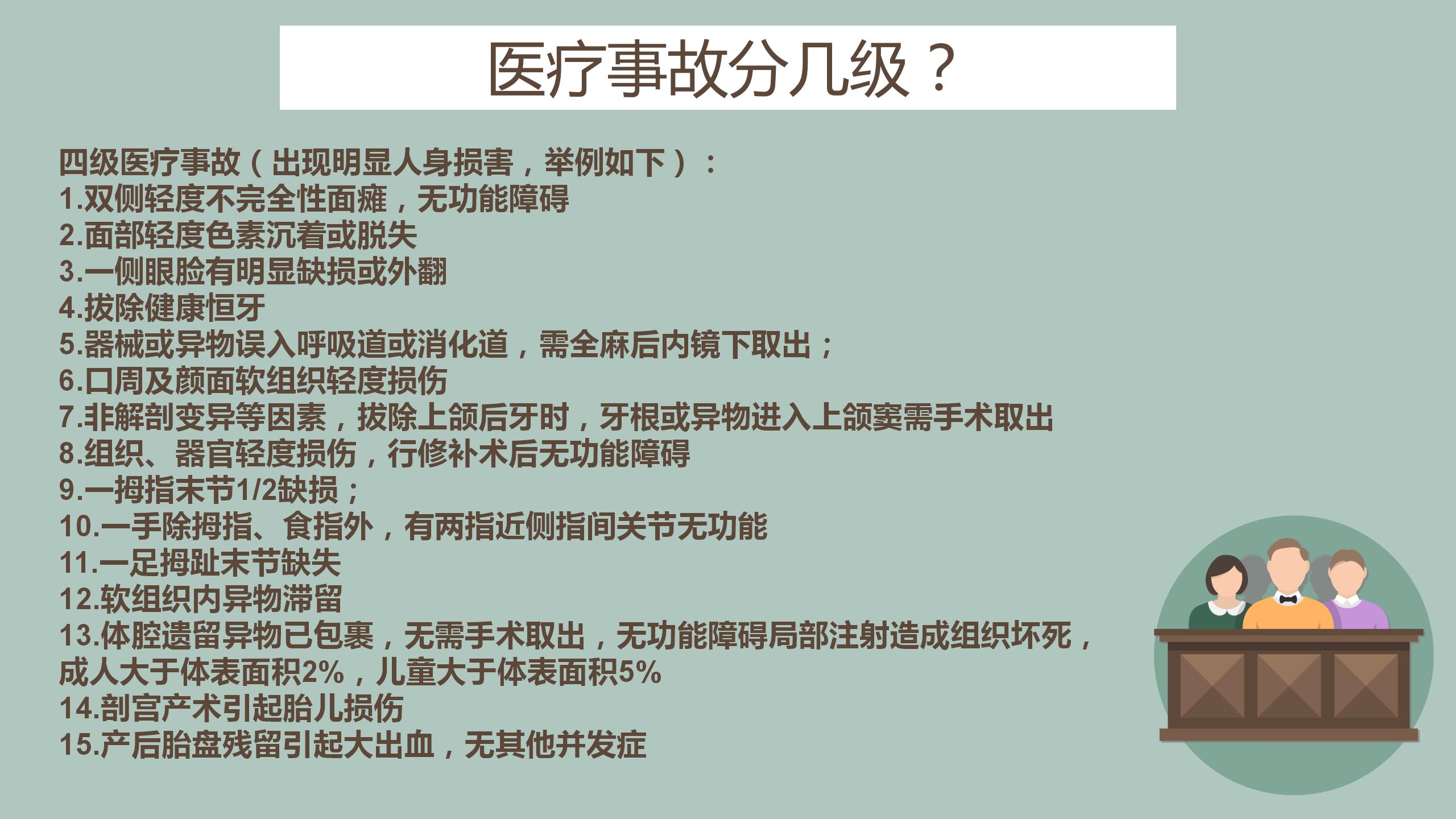 医疗事故分几级？

四级医疗事故（出现明显人身损害，举例如下）：
1.双侧轻度不完全性面瘫，无功能障碍
2.面部轻度色素沉着或脱失
3.一侧眼睑有明显缺损或外翻
4.拔除健康恒牙
5.器械或异物误入呼吸道或消化道，需全麻后内镜下取出；
6.口周及颜面软组织轻度损伤
7.非解剖变异等因素，拔除上颌后牙时，牙根或异物进入上颌窦需手术取出
8.组织、器官轻度损伤，行修补术后无功能障碍
9.一拇指末节1/2缺损；
10.一手除拇指、食指外，有两指近侧指间关节无功能
11.一足拇趾末节缺失
12.软组织内异物滞留
13.体腔遗留异物已包裹，无需手术取出，无功能障碍局部注射造成组织坏死，成人大于体表面积2%，儿童大于体表面积5%
14.剖宫产术引起胎儿损伤
15.产后胎盘残留引起大出血，无其他并发症